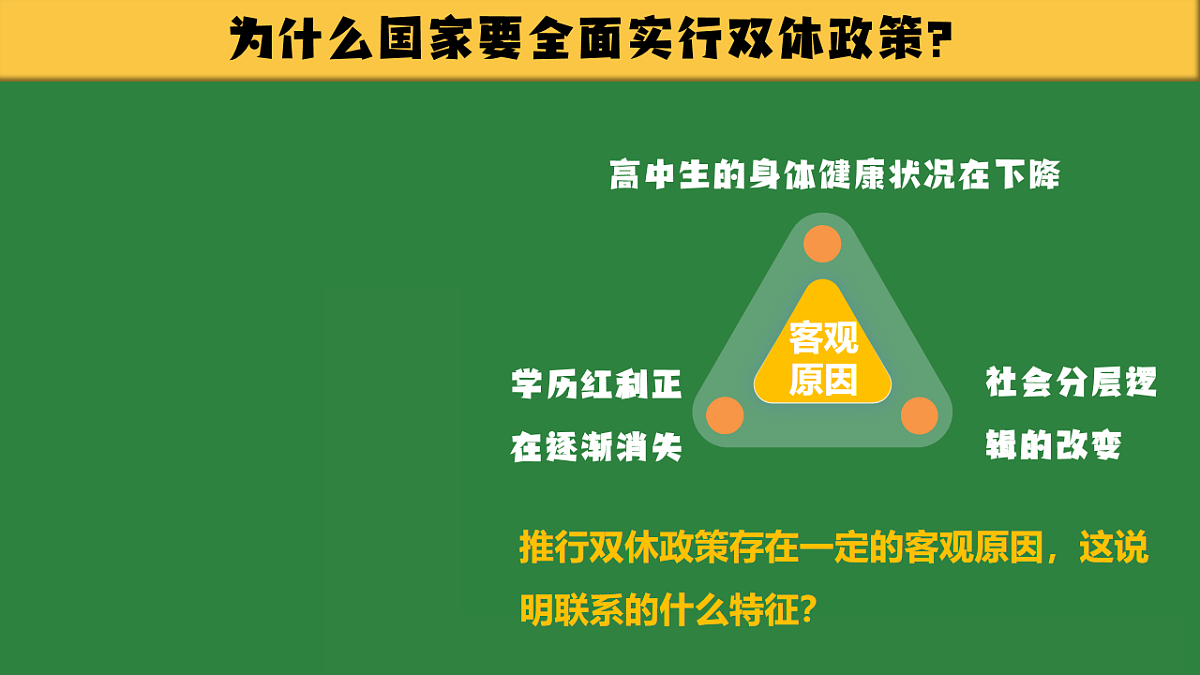 为什么国家要全面实行双休政策?

高中生的身体健康状况在下降

客观原因

学历红利正在逐渐消失

社会分层逻辑的改变

推行双休政策存在一定的客观原因，这说明联系的什么特征?